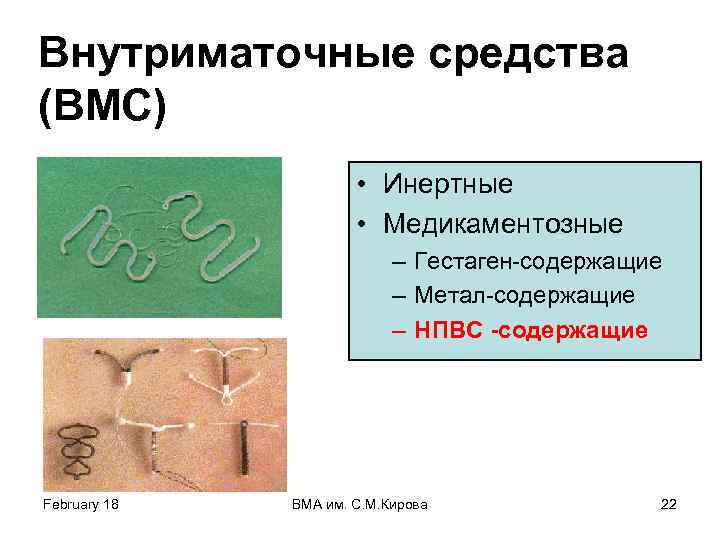 Внутриматочные средства (ВМС)

• Инертные
• Медикаментозные
– Гестаген-содержащие
– Метал-содержащие
– НПВС -содержащие

February 18

ВМА им. С.М.Кирова

22